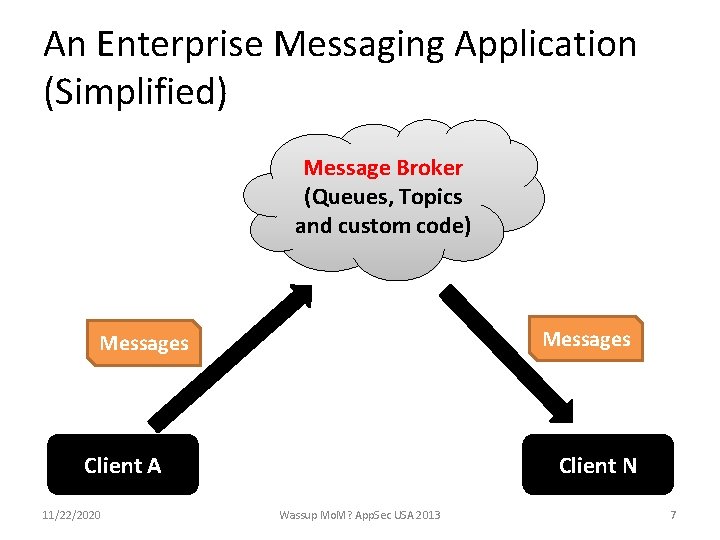 An Enterprise Messaging Application (Simplified)

Message Broker
(Queues, Topics and custom code)

Messages

Messages

Client A

Client N

11/22/2020

Wassup MoM? AppSec USA 2013

7